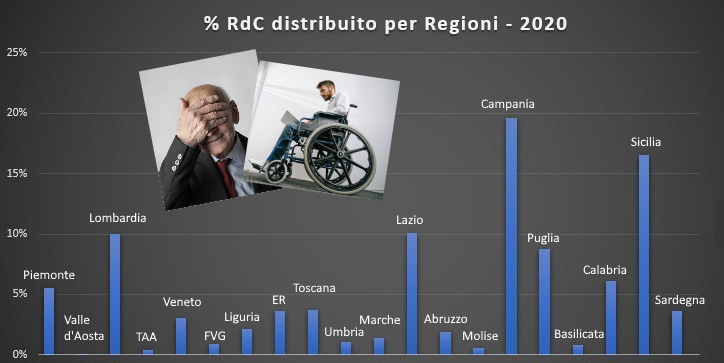 % RdC distribuito per Regioni - 2020

25%
20%
15%
10%
5%
0%

Piemonte
Valle d'Aosta
Lombardia
TAA
Veneto
FVG
Liguria
ER
Toscana
Umbria
Marche
Lazio
Abruzzo
Molise
Campania
Puglia
Basilicata
Calabria
Sicilia
Sardegna